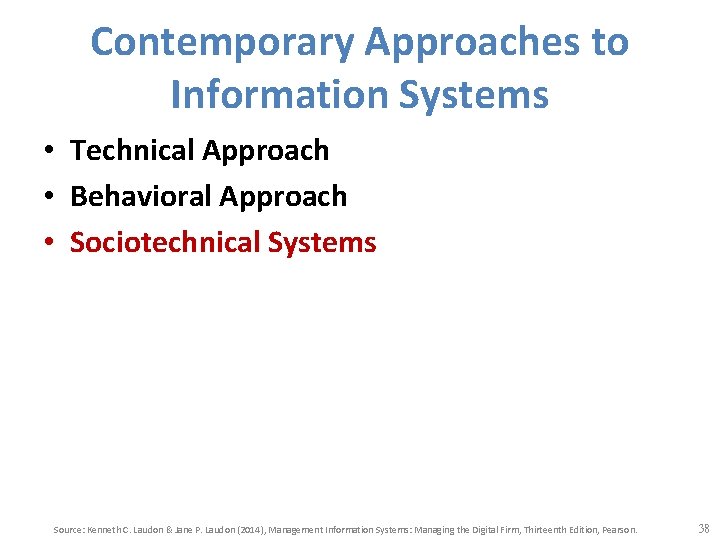 Contemporary Approaches to Information Systems

• Technical Approach
• Behavioral Approach
• Sociotechnical Systems

Source: Kenneth C. Laudon & Jane P. Laudon (2014), Management Information Systems: Managing the Digital Firm, Thirteenth Edition, Pearson.

38